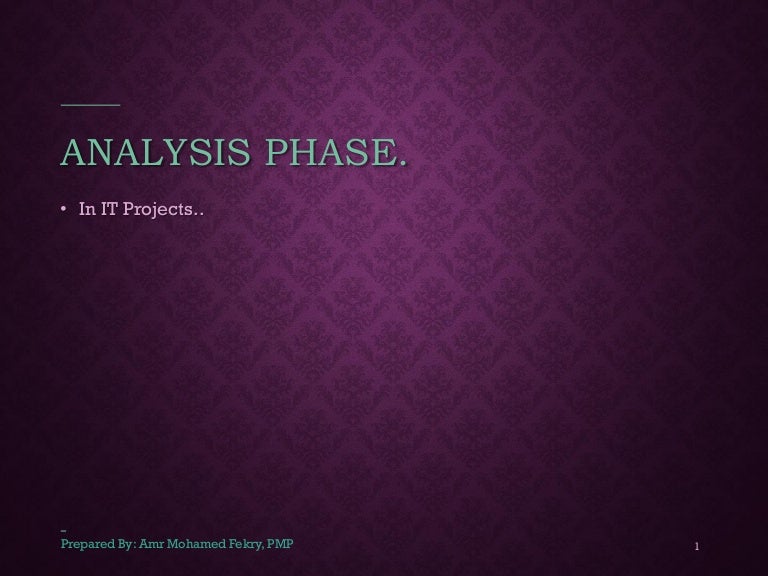 ANALYSIS PHASE.

• In IT Projects..

Prepared By: Amr Mohamed Fekry, PMP

1